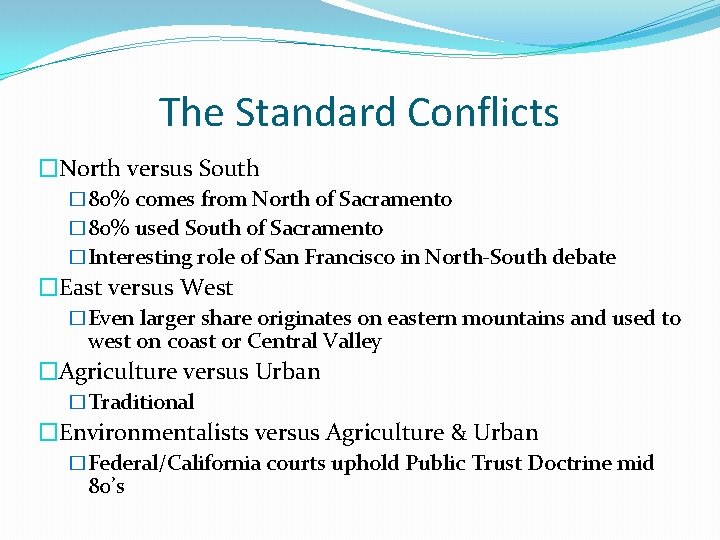 The Standard Conflicts

North versus South

80% comes from North of Sacramento

80% used South of Sacramento

Interesting role of San Francisco in North-South debate

East versus West

Even larger share originates on eastern mountains and used to west on coast or Central Valley

Agriculture versus Urban

Traditional

Environmentalists versus Agriculture & Urban

Federal/California courts uphold Public Trust Doctrine mid 80's